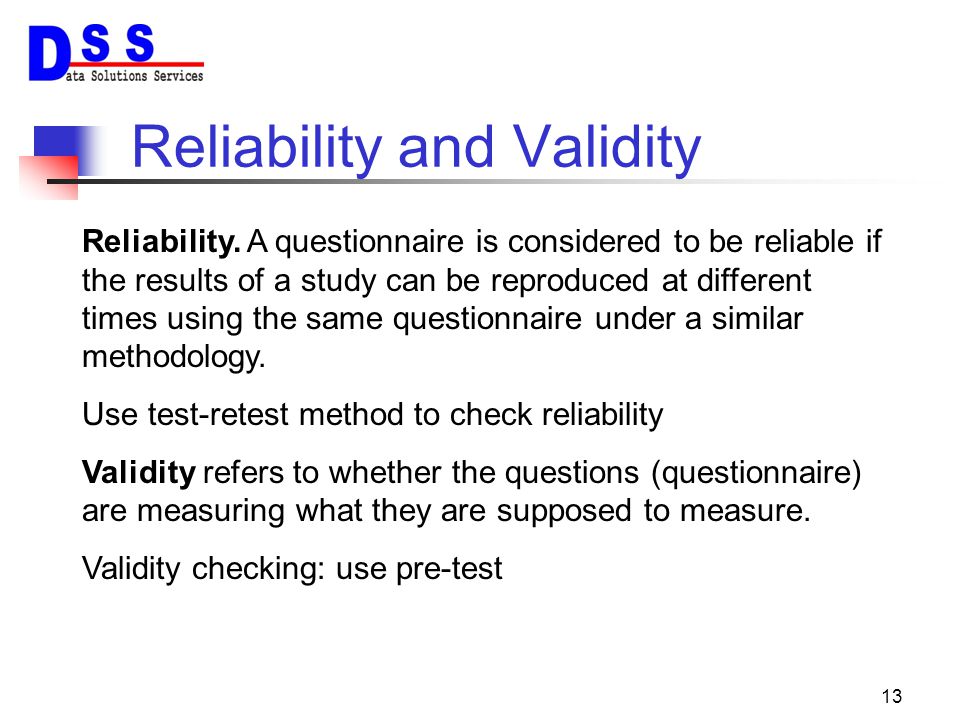 DSS
Data Solutions Services

Reliability and Validity

Reliability. A questionnaire is considered to be reliable if the results of a study can be reproduced at different times using the same questionnaire under a similar methodology.

Use test-retest method to check reliability

Validity refers to whether the questions (questionnaire) are measuring what they are supposed to measure.

Validity checking: use pre-test

13